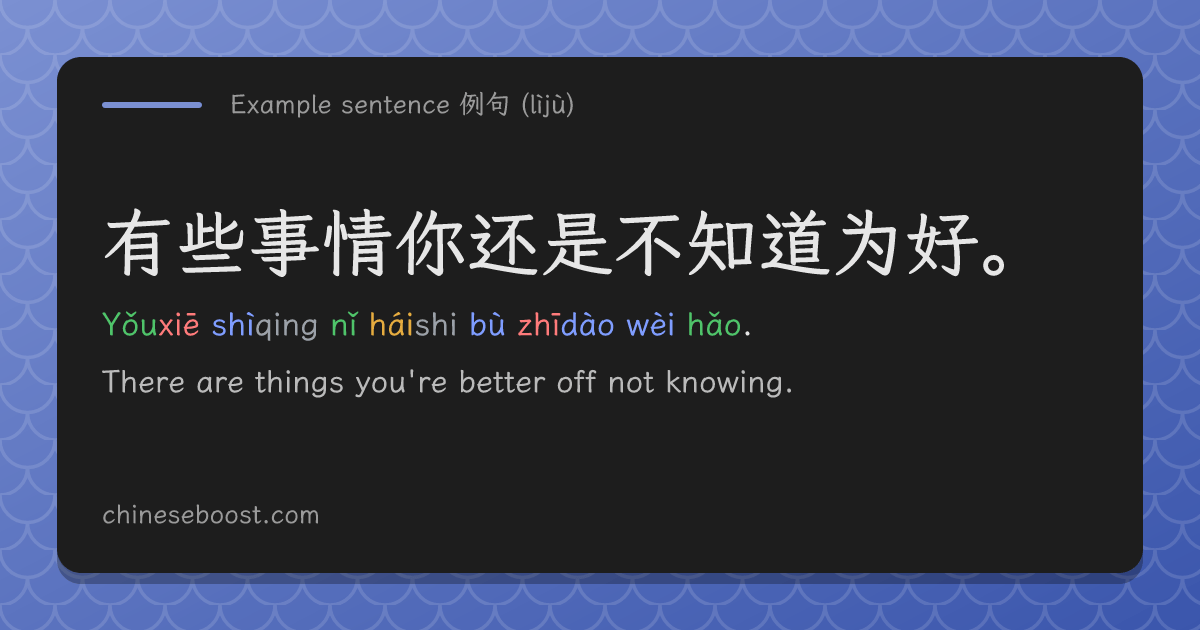 Example sentence 例句 (lìjù)

有些事情你还是不知道为好。

Yǒuxiē shìqing nǐ háishi bù zhīdào wèi hǎo.

There are things you're better off not knowing.

chineseboost.com